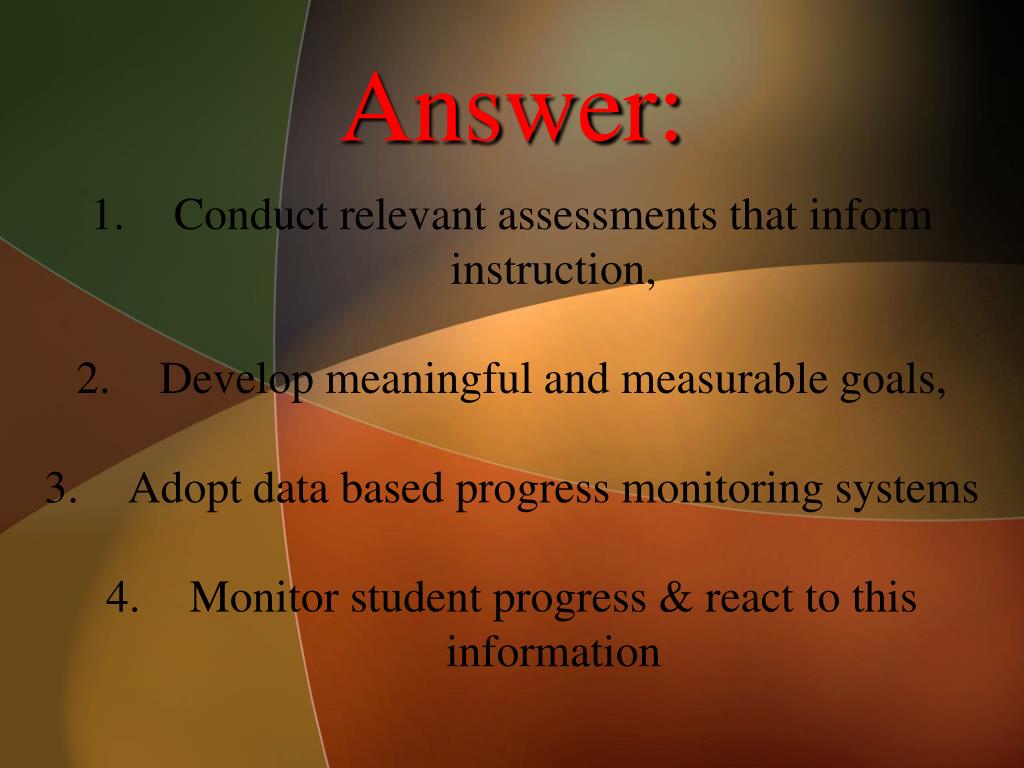 Answer:

1. Conduct relevant assessments that inform instruction,

2. Develop meaningful and measurable goals,

3. Adopt data based progress monitoring systems

4. Monitor student progress & react to this information